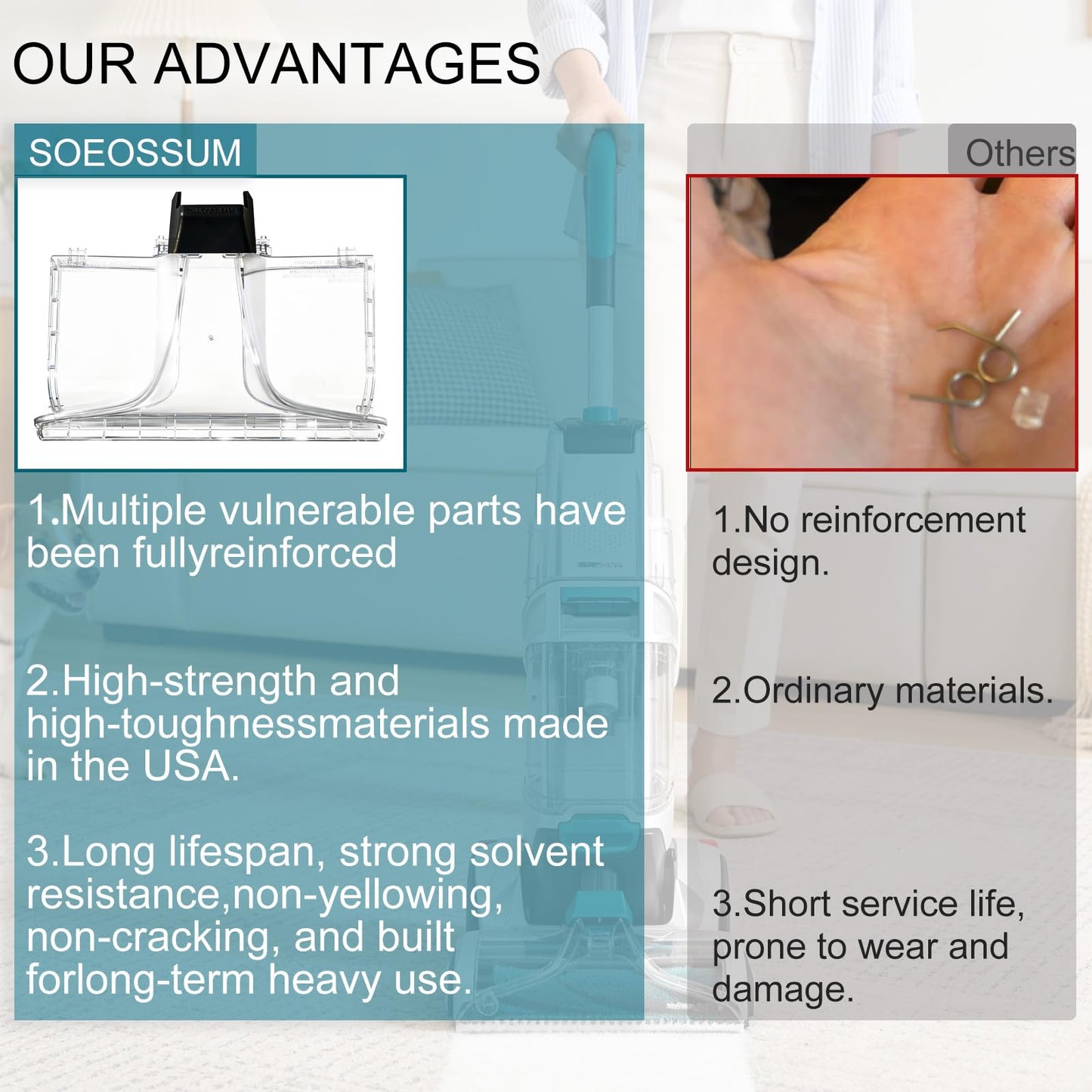 OUR ADVANTAGES

SOEOSSUM

1.Multiple vulnerable parts have been fullyreinforced

2.High-strength and high-toughnessmaterials made in the USA.

3.Long lifespan, strong solvent resistance,non-yellowing, non-cracking, and built forlong-term heavy use.

Others

1.No reinforcement design.

2.Ordinary materials.

3.Short service life, prone to wear and damage.